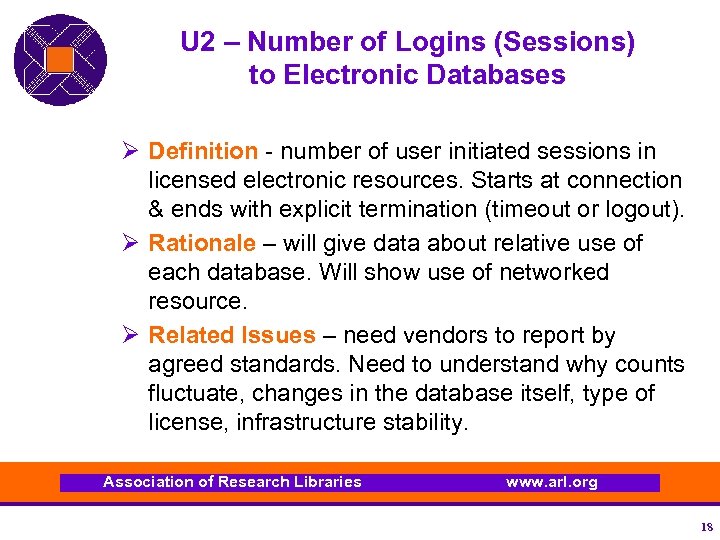 U2 – Number of Logins (Sessions) to Electronic Databases

➢ Definition - number of user initiated sessions in licensed electronic resources. Starts at connection & ends with explicit termination (timeout or logout).

➢ Rationale – will give data about relative use of each database. Will show use of networked resource.

➢ Related Issues – need vendors to report by agreed standards. Need to understand why counts fluctuate, changes in the database itself, type of license, infrastructure stability.

Association of Research Libraries www.arl.org

18